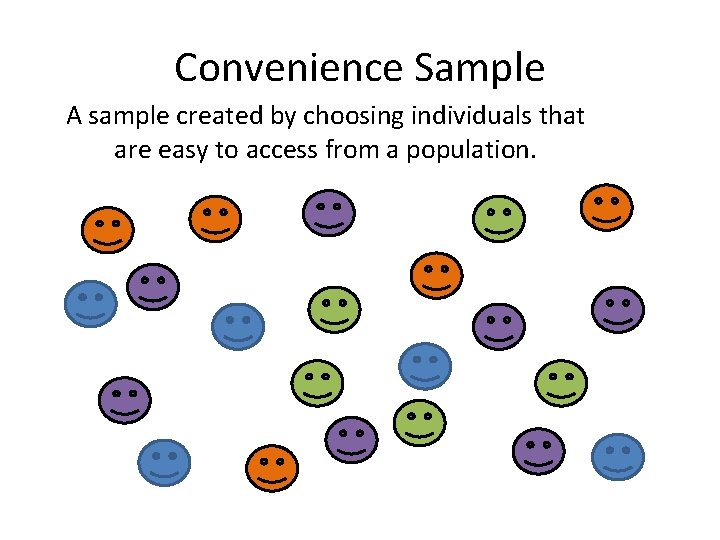 Convenience Sample

A sample created by choosing individuals that are easy to access from a population.